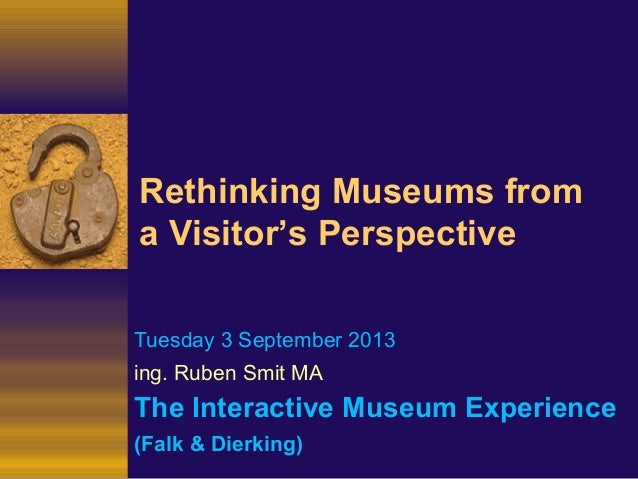 Rethinking Museums from a Visitor's Perspective

Tuesday 3 September 2013

ing. Ruben Smit MA

The Interactive Museum Experience

(Falk & Dierking)